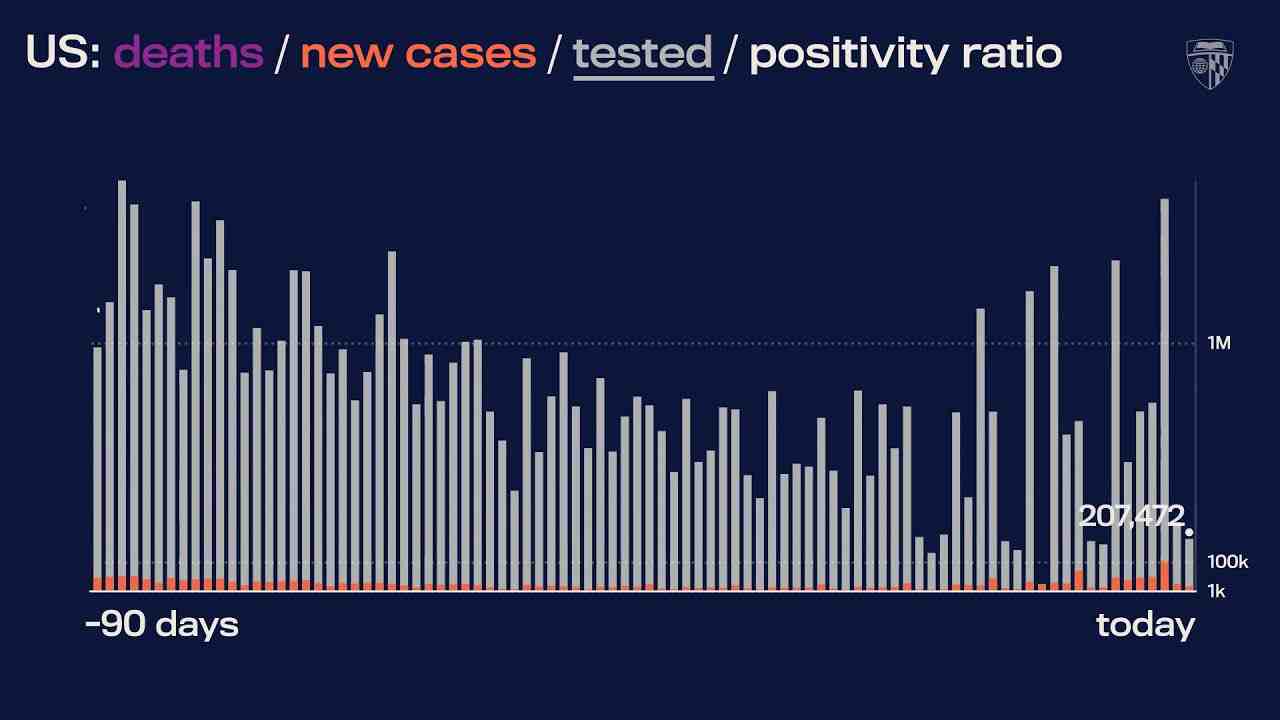 US: deaths / new cases / tested / positivity ratio

1M

207,472

100k

1k

-90 days

today